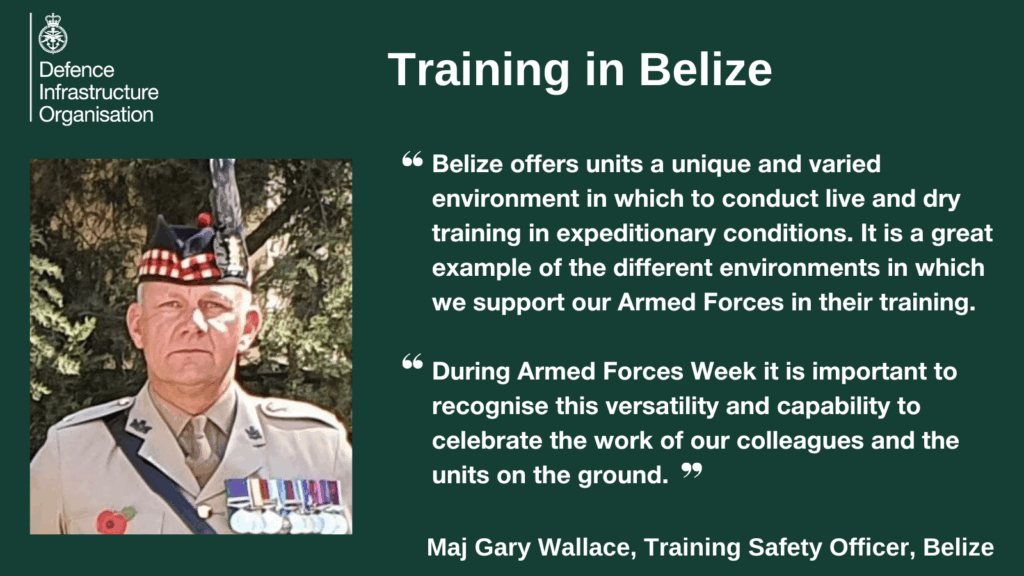 Defence Infrastructure Organisation

Training in Belize

❝ Belize offers units a unique and varied environment in which to conduct live and dry training in expeditionary conditions. It is a great example of the different environments in which we support our Armed Forces in their training.

❝ During Armed Forces Week it is important to recognise this versatility and capability to celebrate the work of our colleagues and the units on the ground. ❞

Maj Gary Wallace, Training Safety Officer, Belize